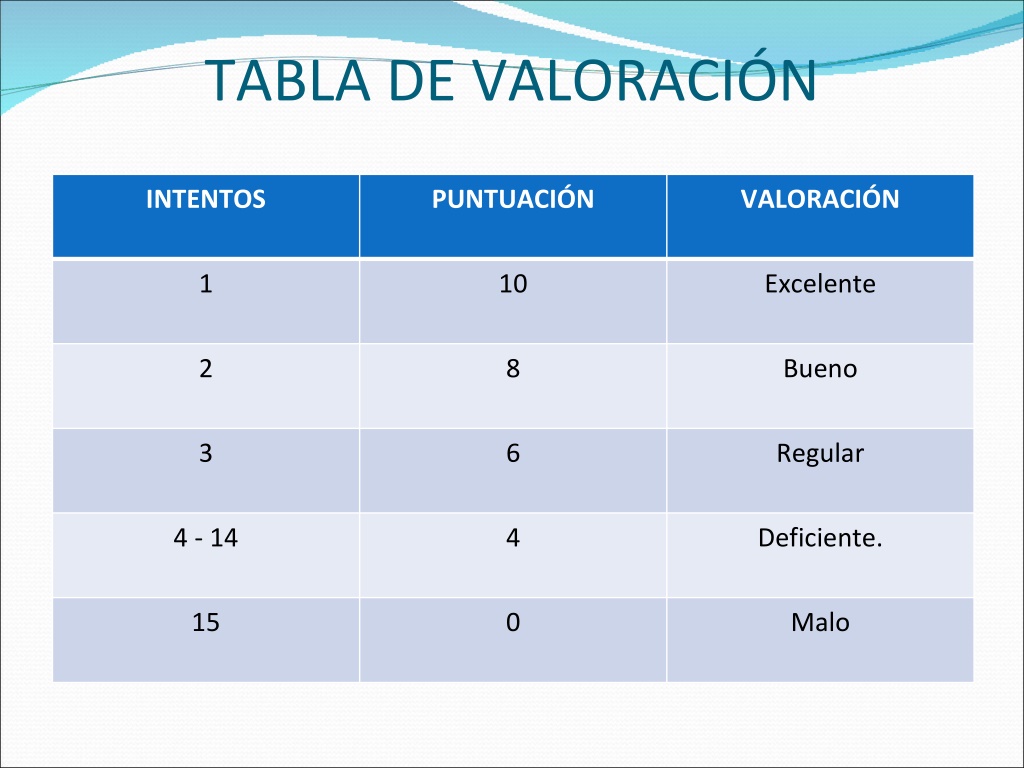 TABLA DE VALORACIÓN

| INTENTOS | PUNTUACIÓN | VALORACIÓN |
|---|---|---|
| 1 | 10 | Excelente |
| 2 | 8 | Bueno |
| 3 | 6 | Regular |
| 4 - 14 | 4 | Deficiente. |
| 15 | 0 | Malo |